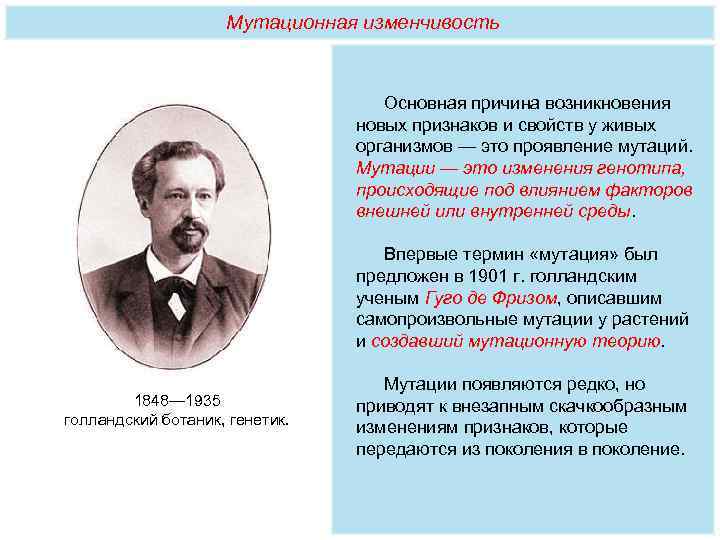 Мутационная изменчивость

1848—1935
голландский ботаник, генетик.

Основная причина возникновения новых признаков и свойств у живых организмов — это проявление мутаций. Мутации — это изменения генотипа, происходящие под влиянием факторов внешней или внутренней среды.

Впервые термин «мутация» был предложен в 1901 г. голландским ученым Гуго де Фризом, описавшим самопроизвольные мутации у растений и создавший мутационную теорию.

Мутации появляются редко, но приводят к внезапным скачкообразным изменениям признаков, которые передаются из поколения в поколение.